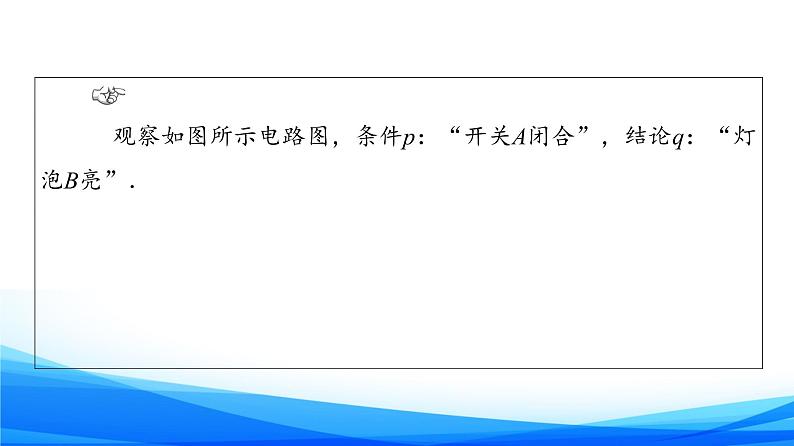 观察如图所示电路图，条件$p$：“开关$A$闭合”，结论$q$：“灯泡$B$亮”．